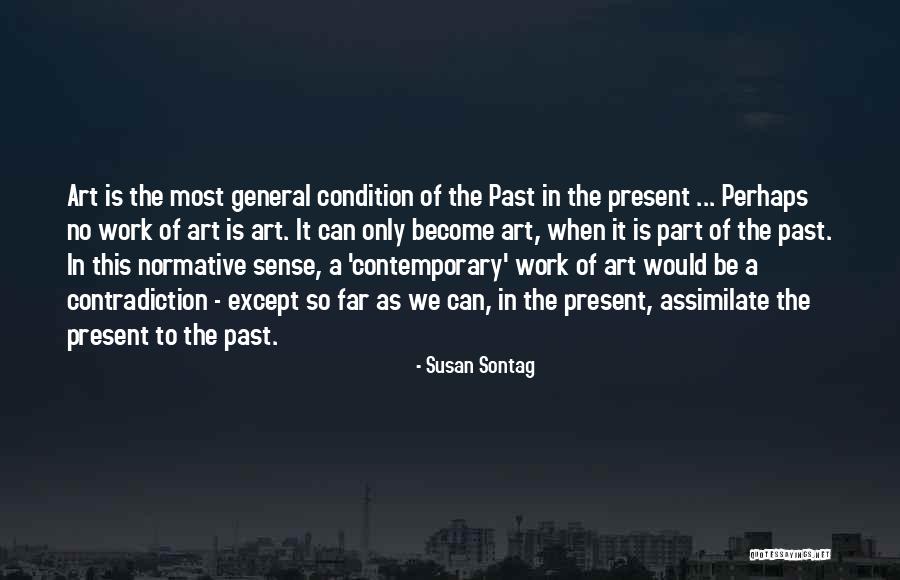 Art is the most general condition of the Past in the present ... Perhaps no work of art is art. It can only become art, when it is part of the past. In this normative sense, a 'contemporary' work of art would be a contradiction - except so far as we can, in the present, assimilate the present to the past.

- Susan Sontag

QUOTESSAYINGS.NET